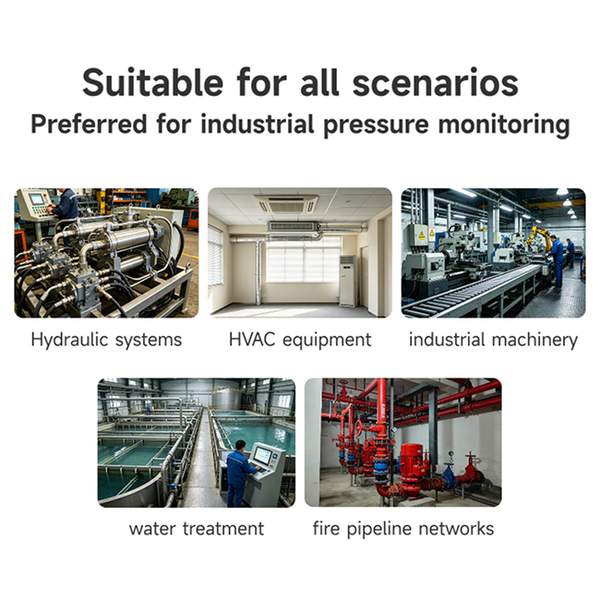 Suitable for all scenarios
Preferred for industrial pressure monitoring

Hydraulic systems

HVAC equipment

industrial machinery

water treatment

fire pipeline networks